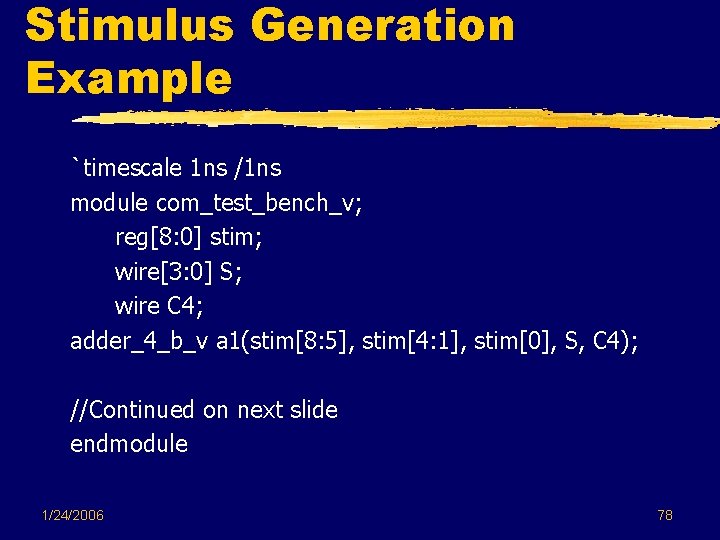 Stimulus Generation Example

`timescale 1ns /1ns
module com_test_bench_v;
reg[8:0] stim;
wire[3:0] S;
wire C4;
adder_4_b_v a1(stim[8:5], stim[4:1], stim[0], S, C4);

//Continued on next slide
endmodule

1/24/2006

78